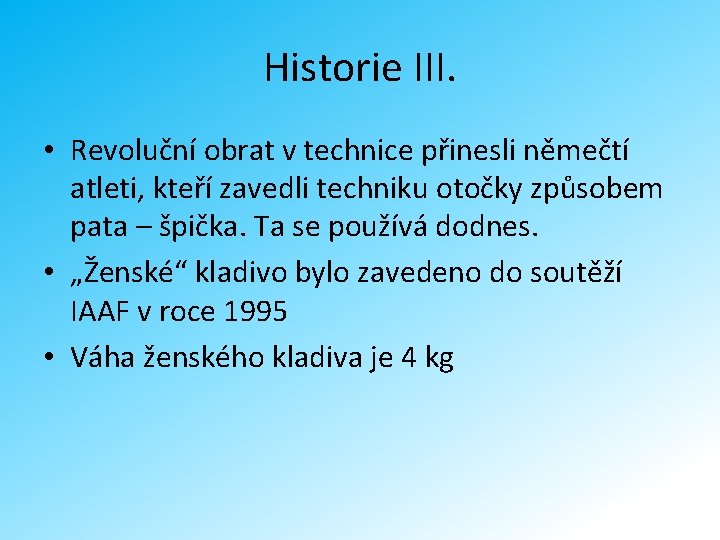 Historie III.

• Revoluční obrat v technice přinesli němečtí atleti, kteří zavedli techniku otočky způsobem pata – špička. Ta se používá dodnes.
• „Ženské“ kladivo bylo zavedeno do soutěží IAAF v roce 1995
• Váha ženského kladiva je 4 kg